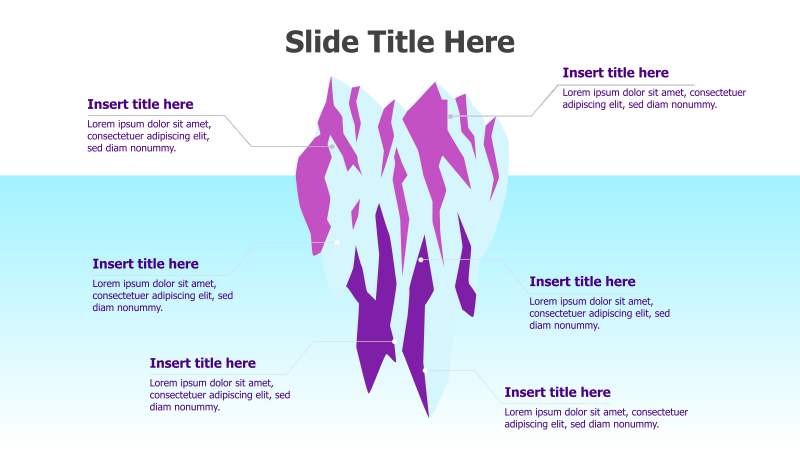 Slide Title Here

Insert title here
Lorem ipsum dolor sit amet, consectetuer adipiscing elit, sed diam nonummy.

Insert title here
Lorem ipsum dolor sit amet, consectetuer adipiscing elit, sed diam nonummy.

Insert title here
Lorem ipsum dolor sit amet, consectetuer adipiscing elit, sed diam nonummy.

Insert title here
Lorem ipsum dolor sit amet, consectetuer adipiscing elit, sed diam nonummy.

Insert title here
Lorem ipsum dolor sit amet, consectetuer adipiscing elit, sed diam nonummy.

Insert title here
Lorem ipsum dolor sit amet, consectetuer adipiscing elit, sed diam nonummy.